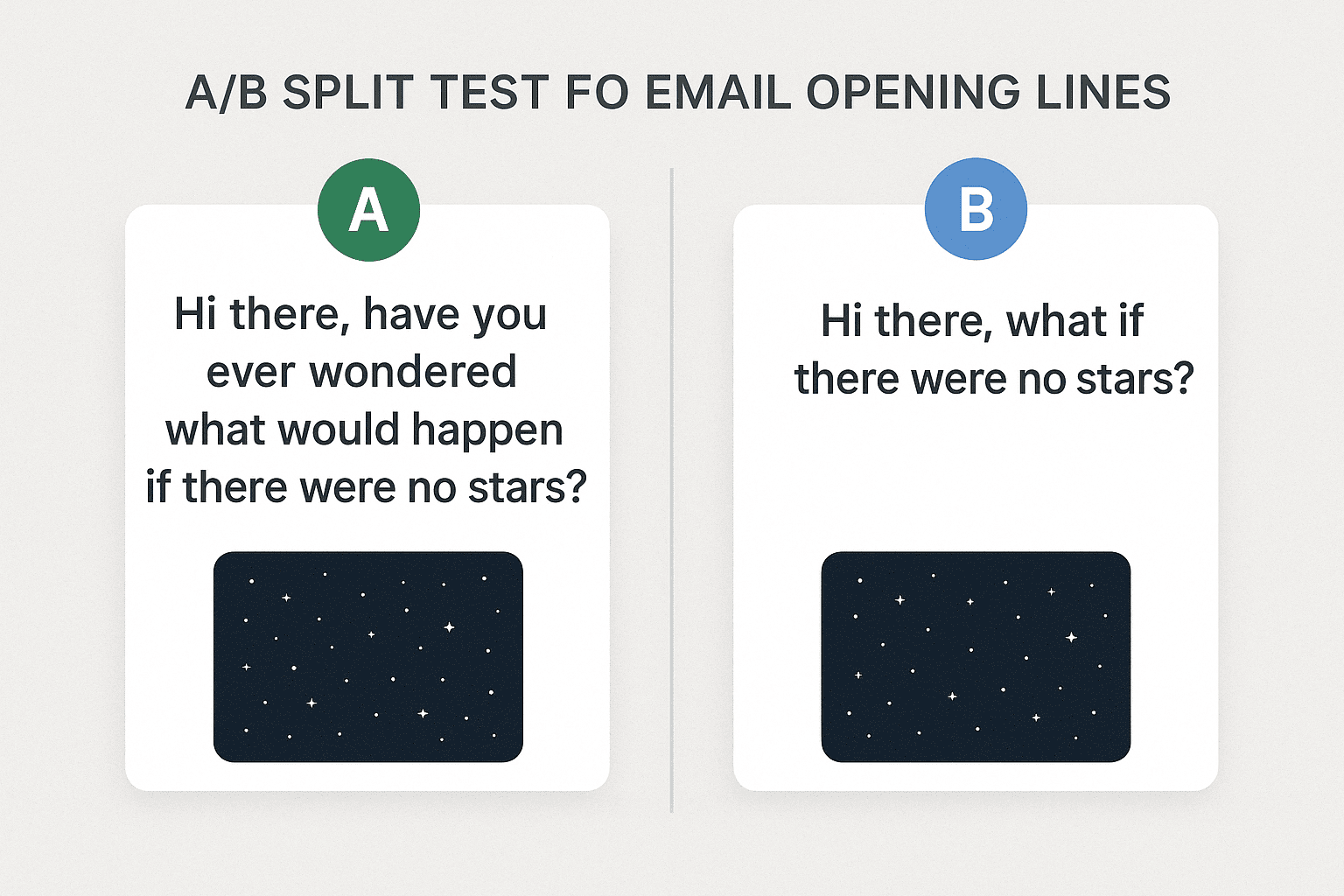 A/B SPLIT TEST FO EMAIL OPENING LINES

A

Hi there, have you ever wondered what would happen if there were no stars?

B

Hi there, what if there were no stars?